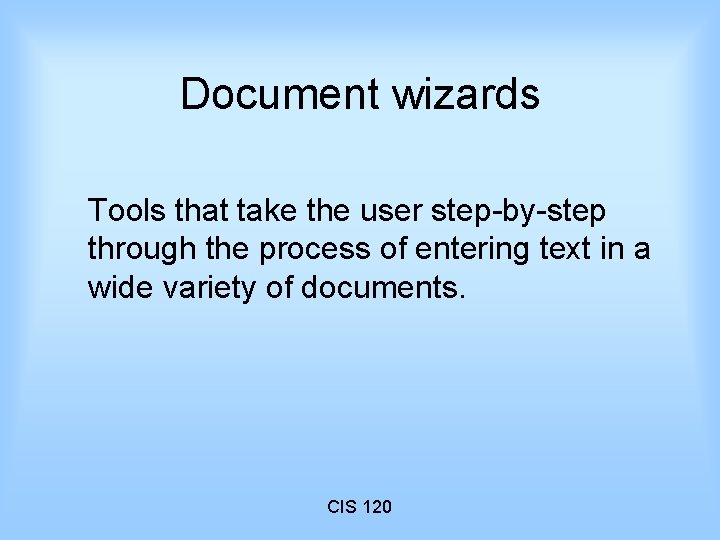 Document wizards

Tools that take the user step-by-step through the process of entering text in a wide variety of documents.

CIS 120